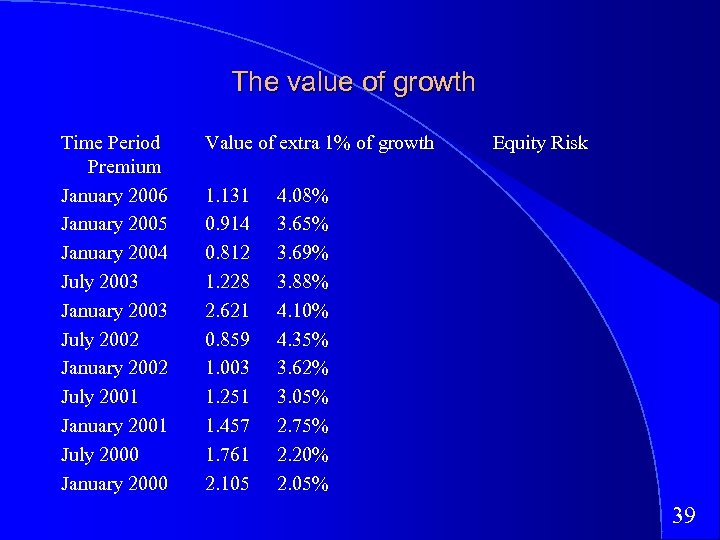 The value of growth

| Time Period | Value of extra 1% of growth | Equity Risk Premium |
|---|---|---|
| January 2006 | 1.131 | 4.08% |
| January 2005 | 0.914 | 3.65% |
| January 2004 | 0.812 | 3.69% |
| July 2003 | 1.228 | 3.88% |
| January 2003 | 2.621 | 4.10% |
| July 2002 | 0.859 | 4.35% |
| January 2002 | 1.003 | 3.62% |
| July 2001 | 1.251 | 3.05% |
| January 2001 | 1.457 | 2.75% |
| July 2000 | 1.761 | 2.20% |
| January 2000 | 2.105 | 2.05% |

39